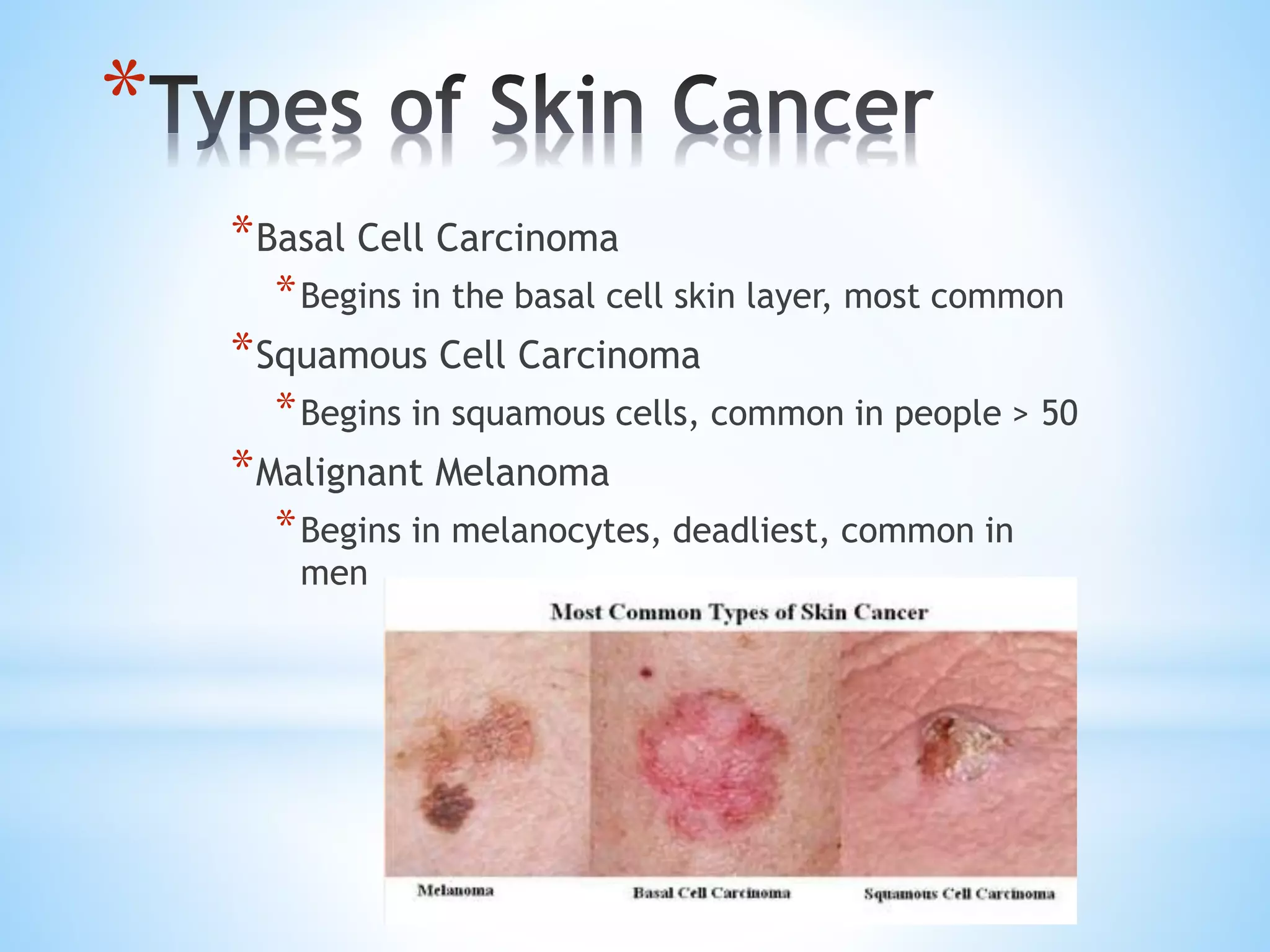 *Types of Skin Cancer

*Basal Cell Carcinoma

*Begins in the basal cell skin layer, most common

*Squamous Cell Carcinoma

*Begins in squamous cells, common in people > 50

*Malignant Melanoma

*Begins in melanocytes, deadliest, common in men

Most Common Types of Skin Cancer

Melanoma

Basal Cell Carcinoma

Squamous Cell Carcinoma